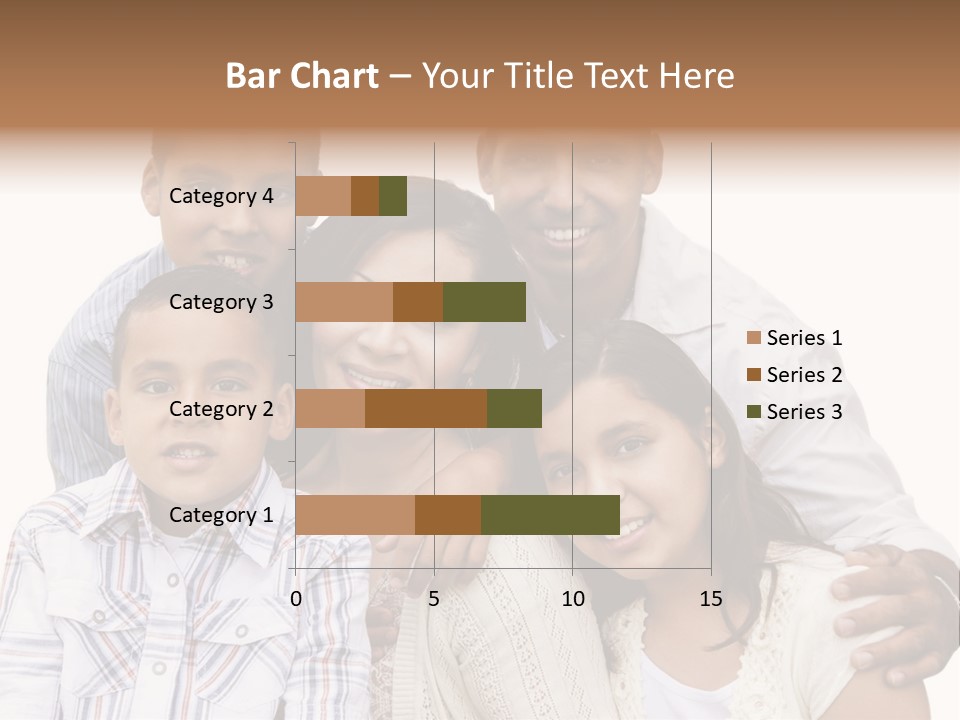 Bar Chart – Your Title Text Here

Category 4
Category 3
Category 2
Category 1

0
5
10
15

Series 1
Series 2
Series 3